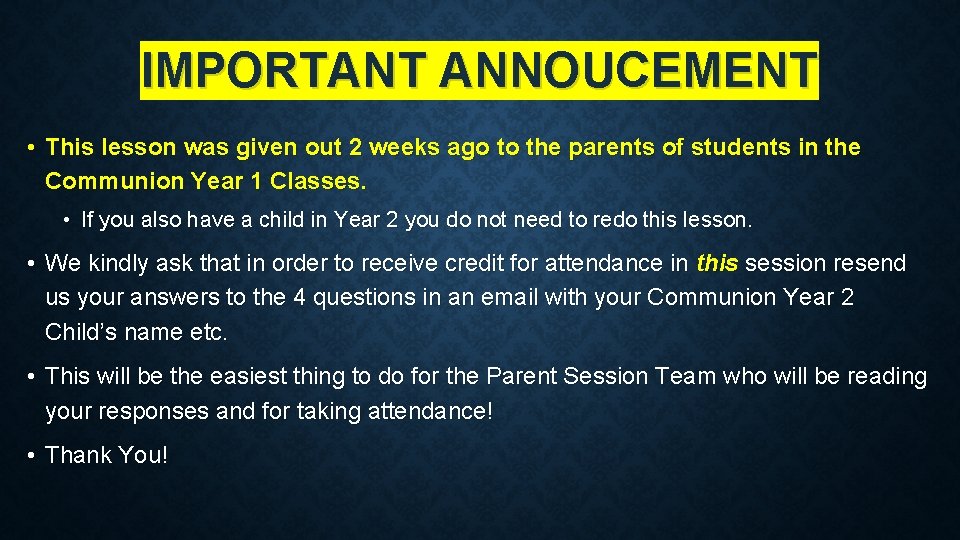 IMPORTANT ANNOUCEMENT

• This lesson was given out 2 weeks ago to the parents of students in the Communion Year 1 Classes.

• If you also have a child in Year 2 you do not need to redo this lesson.

• We kindly ask that in order to receive credit for attendance in this session resend us your answers to the 4 questions in an email with your Communion Year 2 Child's name etc.

• This will be the easiest thing to do for the Parent Session Team who will be reading your responses and for taking attendance!

• Thank You!